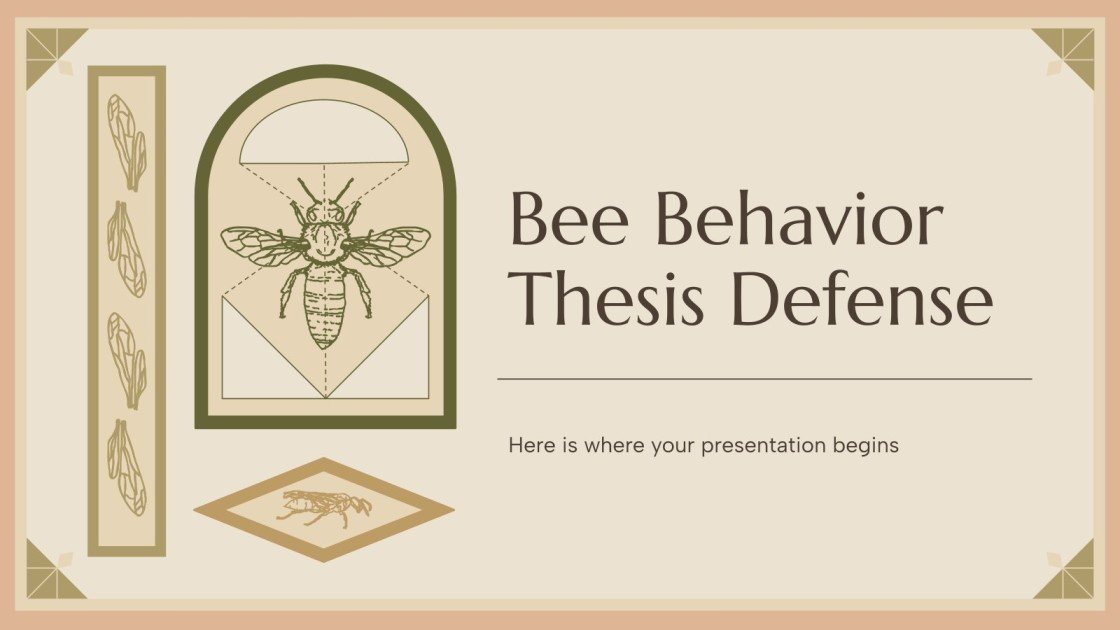 Bee Behavior Thesis Defense

Here is where your presentation begins